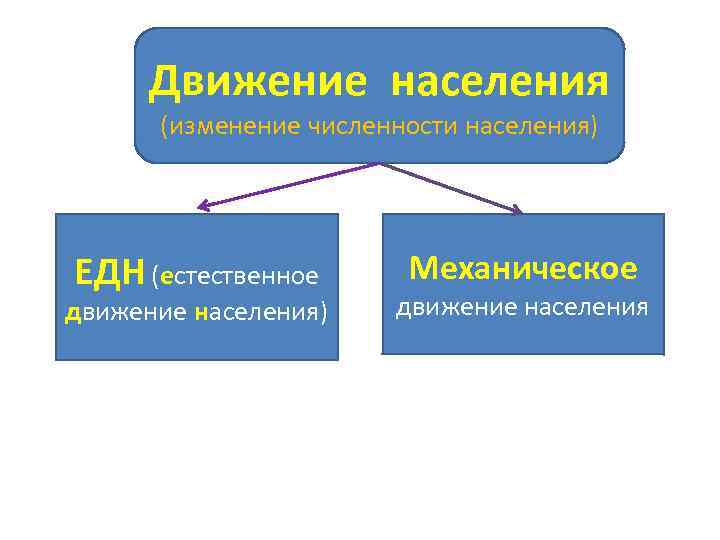 Движение населения
(изменение численности населения)

ЕДН (естественное движение населения)

Механическое движение населения